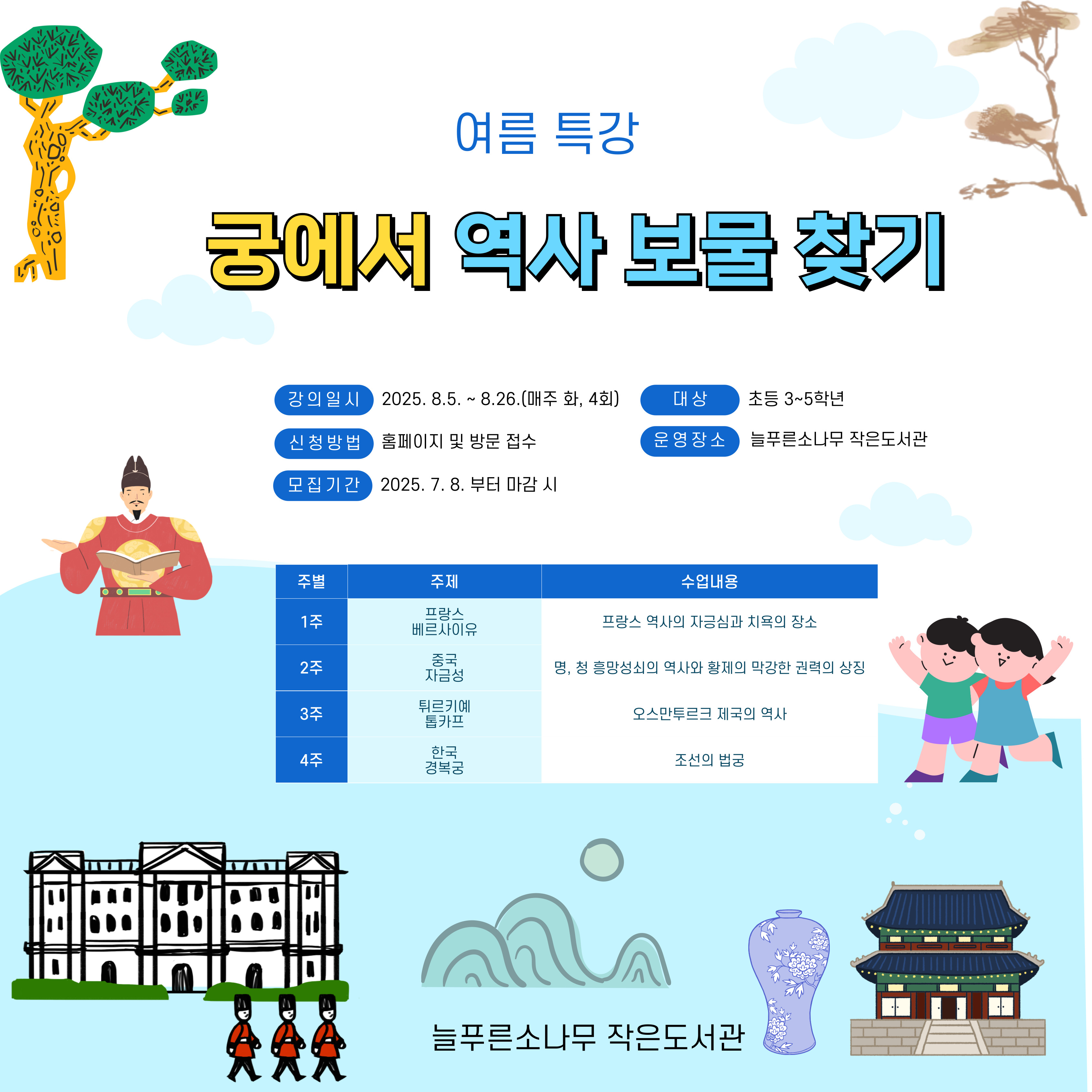 여름 특강

궁에서 역사 보물 찾기

강의일시 2025. 8.5. ~ 8.26.(매주 화, 4회)
대상 초등 3~5학년
신청방법 홈페이지 및 방문 접수
운영장소 늘푸른소나무 작은도서관
모집기간 2025. 7. 8. 부터 마감 시

| 주별 | 주제 | 수업내용 |
|---|---|---|
| 1주 | 프랑스 베르사이유 | 프랑스 역사의 자긍심과 치욕의 장소 |
| 2주 | 중국 자금성 | 명, 청 흥망성쇠의 역사와 황제의 막강한 권력의 상징 |
| 3주 | 튀르키예 톱카프 | 오스만투르크 제국의 역사 |
| 4주 | 한국 경복궁 | 조선의 법궁 |

늘푸른소나무 작은도서관